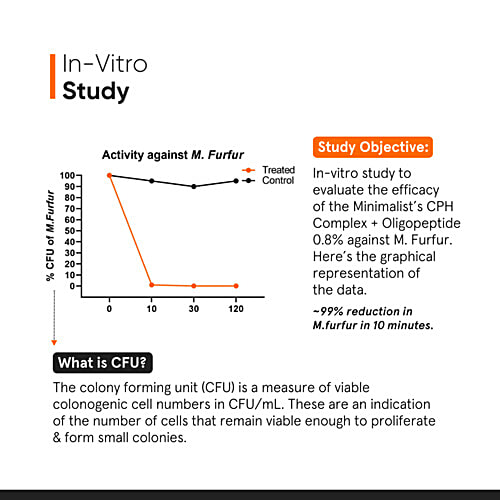 In-Vitro
Study

Activity against M. Furfur

Treated
Control

% CFU of M.Furfur

100
90
80
70
60
50
40
30
20
10
0

0
10
30
120

Study Objective:

In-vitro study to evaluate the efficacy of the Minimalist's CPH Complex + Oligopeptide 0.8% against M. Furfur. Here's the graphical representation of the data.

~99% reduction in M.furfur in 10 minutes.

What is CFU?

The colony forming unit (CFU) is a measure of viable colonogenic cell numbers in CFU/mL. These are an indication of the number of cells that remain viable enough to proliferate & form small colonies.